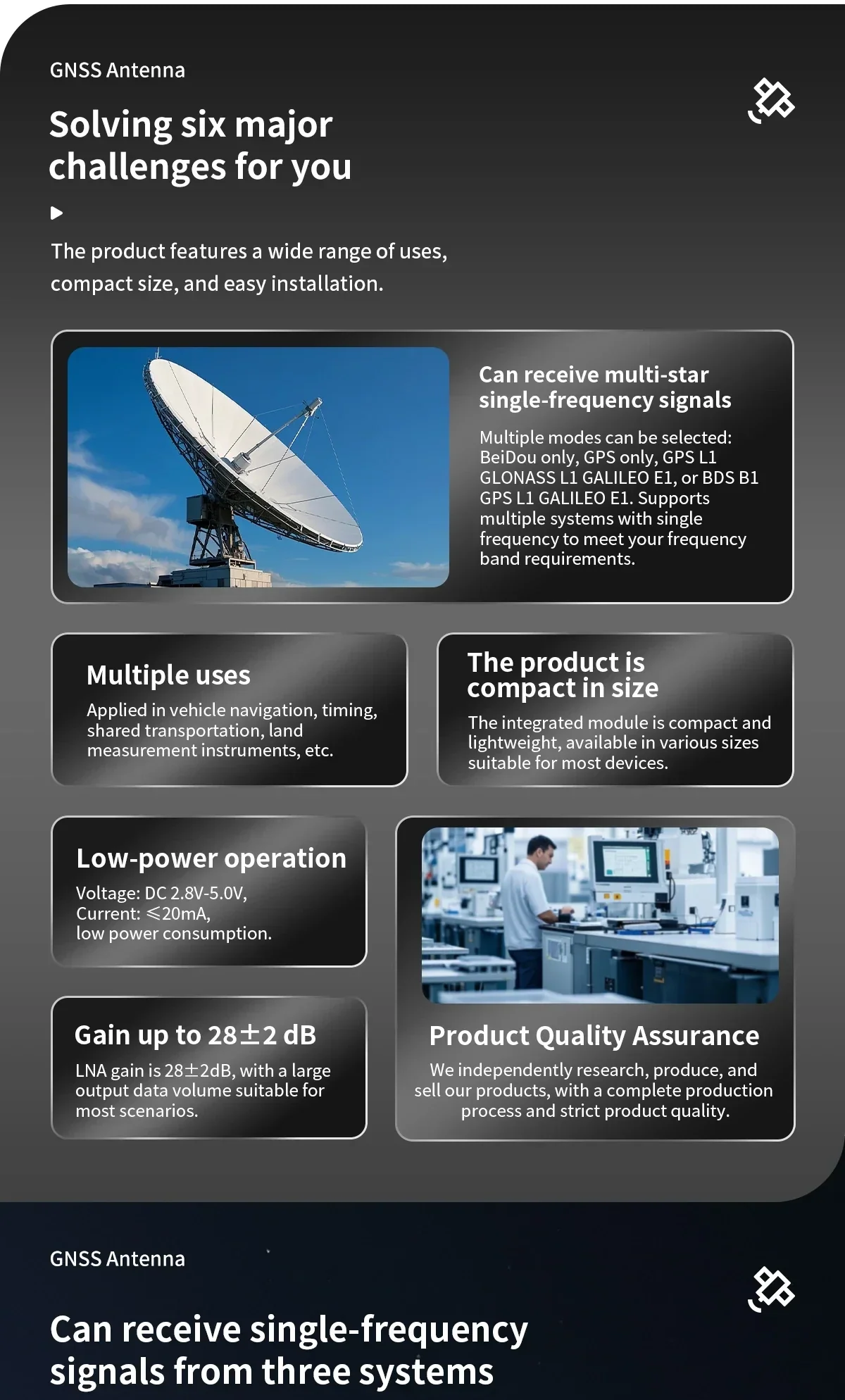 GNSS Antenna

Solving six major challenges for you

The product features a wide range of uses, compact size, and easy installation.

Can receive multi-star single-frequency signals

Multiple modes can be selected: BeiDou only, GPS only, GPS L1 GLONASS L1 GALILEO E1, or BDS B1 GPS L1 GALILEO E1. Supports multiple systems with single frequency to meet your frequency band requirements.

Multiple uses

Applied in vehicle navigation, timing, shared transportation, land measurement instruments, etc.

The product is compact in size

The integrated module is compact and lightweight, available in various sizes suitable for most devices.

Low-power operation

Voltage: DC 2.8V-5.0V,
Current: ≤20mA,
low power consumption.

Gain up to 28±2 dB

LNA gain is 28±2dB, with a large output data volume suitable for most scenarios.

Product Quality Assurance

We independently research, produce, and sell our products, with a complete production process and strict product quality.

GNSS Antenna

Can receive single-frequency signals from three systems